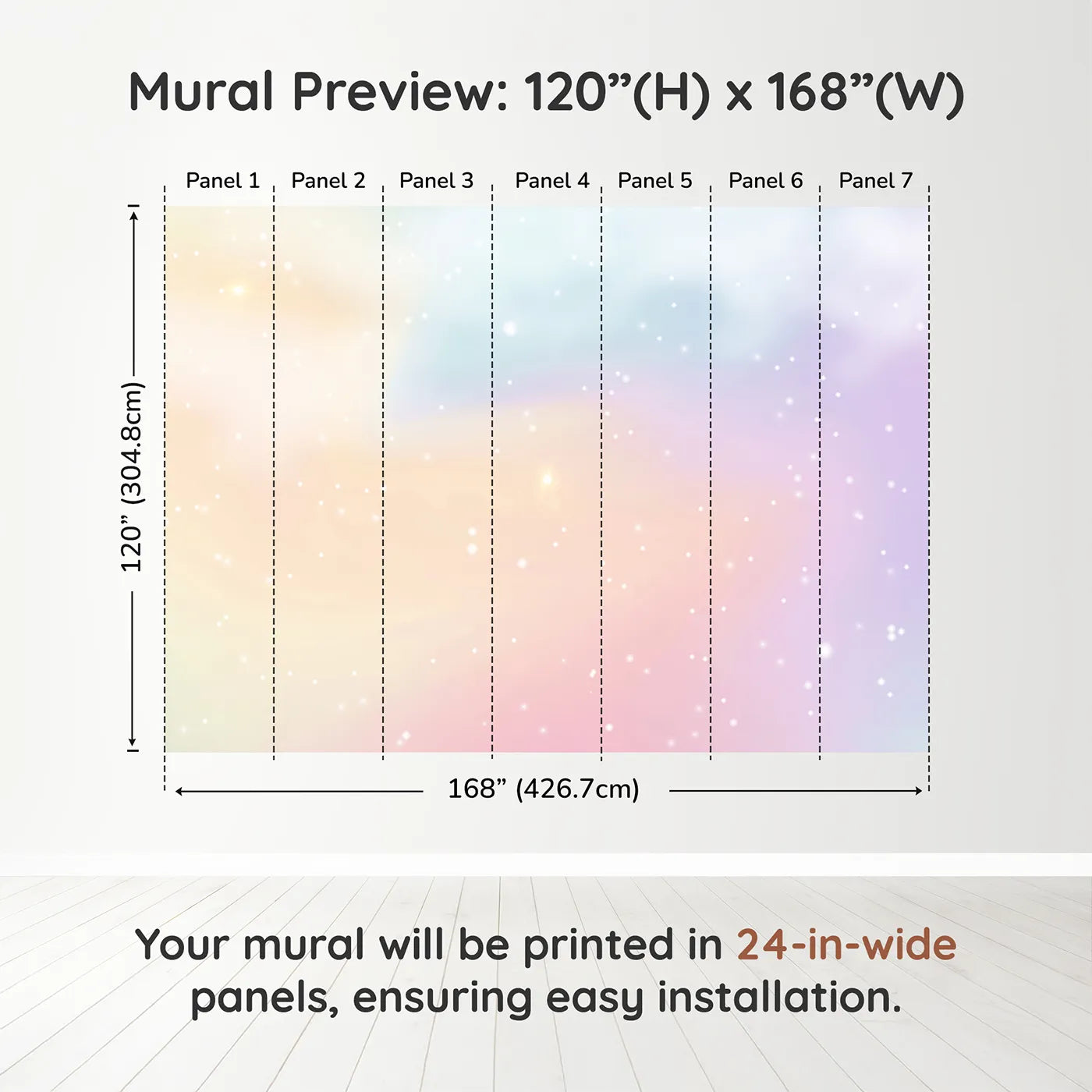 Mural Preview: 120”(H) x 168”(W)

Panel 1 Panel 2 Panel 3 Panel 4 Panel 5 Panel 6 Panel 7

120” (304.8cm)

168” (426.7cm)

Your mural will be printed in 24-in-wide panels, ensuring easy installation.